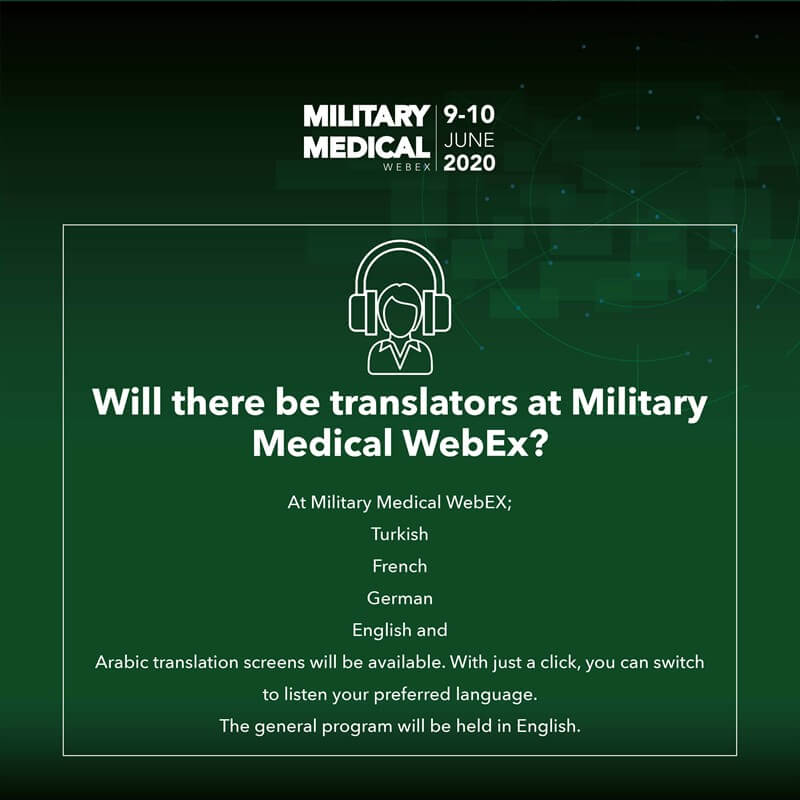 MILITARY MEDICAL WEBEX 9-10 JUNE 2020

Will there be translators at Military Medical WebEx?

At Military Medical WebEX;
Turkish
French
German
English and
Arabic translation screens will be available. With just a click, you can switch to listen your preferred language.
The general program will be held in English.